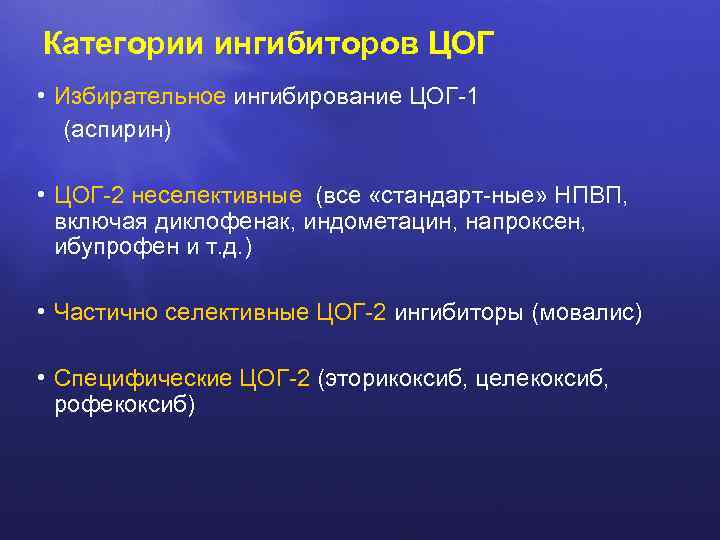 Категории ингибиторов ЦОГ

• Избирательное ингибирование ЦОГ-1 (аспирин)

• ЦОГ-2 неселективные (все «стандарт-ные» НПВП, включая диклофенак, индометацин, напроксен, ибупрофен и т.д.)

• Частично селективные ЦОГ-2 ингибиторы (мовалис)

• Специфические ЦОГ-2 (эторикоксиб, целекоксиб, рофекоксиб)